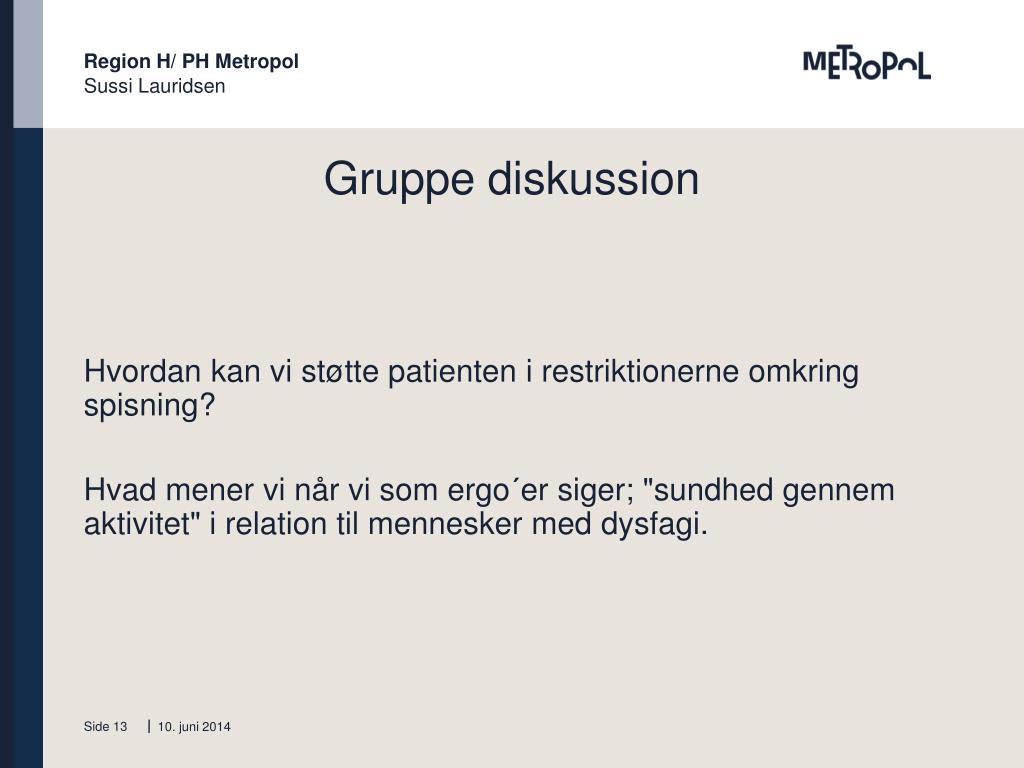 Region H/ PH Metropol
Sussi Lauridsen

METROPOL

Gruppe diskussion

Hvordan kan vi støtte patienten i restriktionerne omkring spisning?

Hvad mener vi når vi som ergo´er siger; "sundhed gennem aktivitet" i relation til mennesker med dysfagi.

Side 13 | 10. juni 2014